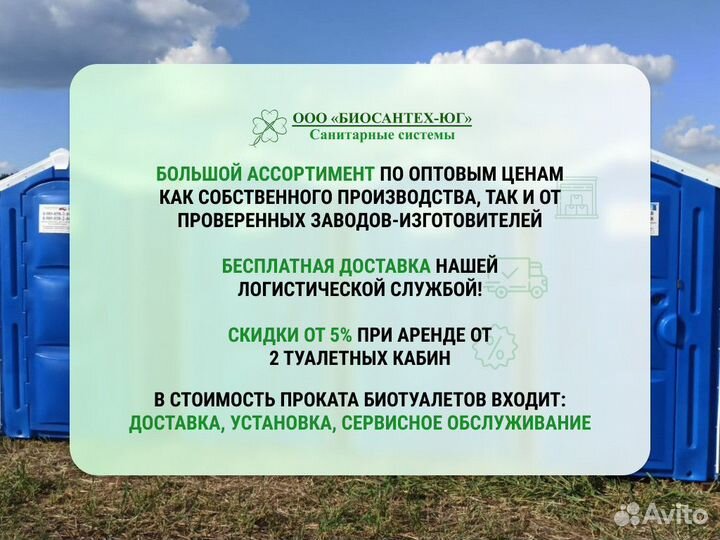 ООО «БИОСАНТЕХ-ЮГ»
Санитарные системы

БОЛЬШОЙ АССОРТИМЕНТ ПО ОПТОВЫМ ЦЕНАМ КАК СОБСТВЕННОГО ПРОИЗВОДСТВА, ТАК И ОТ ПРОВЕРЕННЫХ ЗАВОДОВ-ИЗГОТОВИТЕЛЕЙ

БЕСПЛАТНАЯ ДОСТАВКА НАШЕЙ ЛОГИСТИЧЕСКОЙ СЛУЖБОЙ!

СКИДКИ ОТ 5% ПРИ АРЕНДЕ ОТ 2 ТУАЛЕТНЫХ КАБИН

В СТОИМОСТЬ ПРОКАТА БИОТУАЛЕТОВ ВХОДИТ: ДОСТАВКА, УСТАНОВКА, СЕРВИСНОЕ ОБСЛУЖИВАНИЕ

Avito